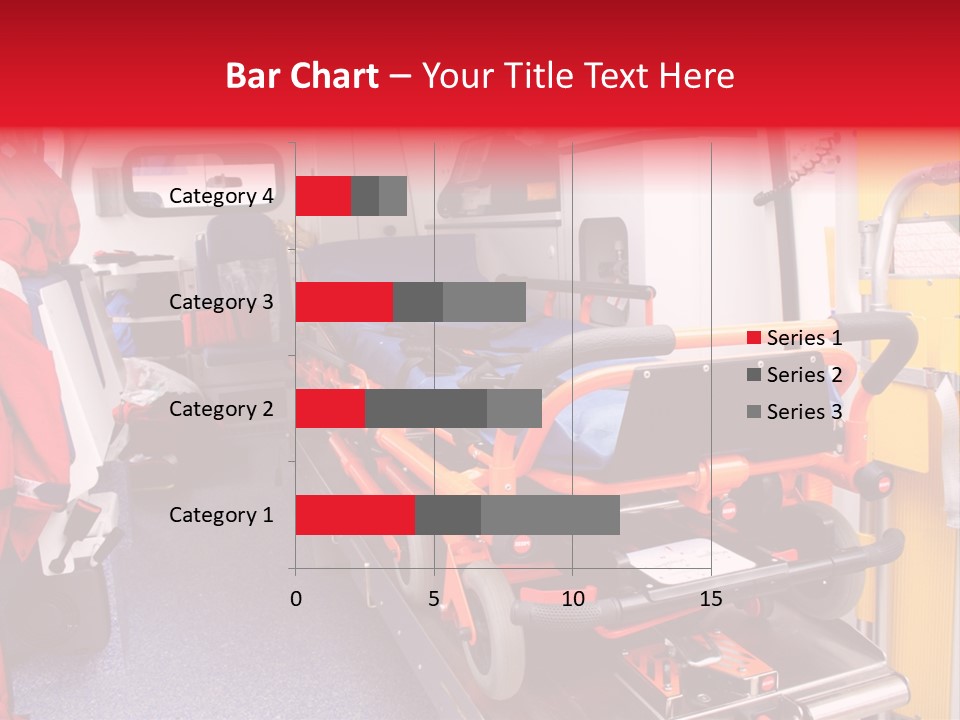 Bar Chart – Your Title Text Here

Category 4
Category 3
Category 2
Category 1

0 5 10 15

Series 1
Series 2
Series 3